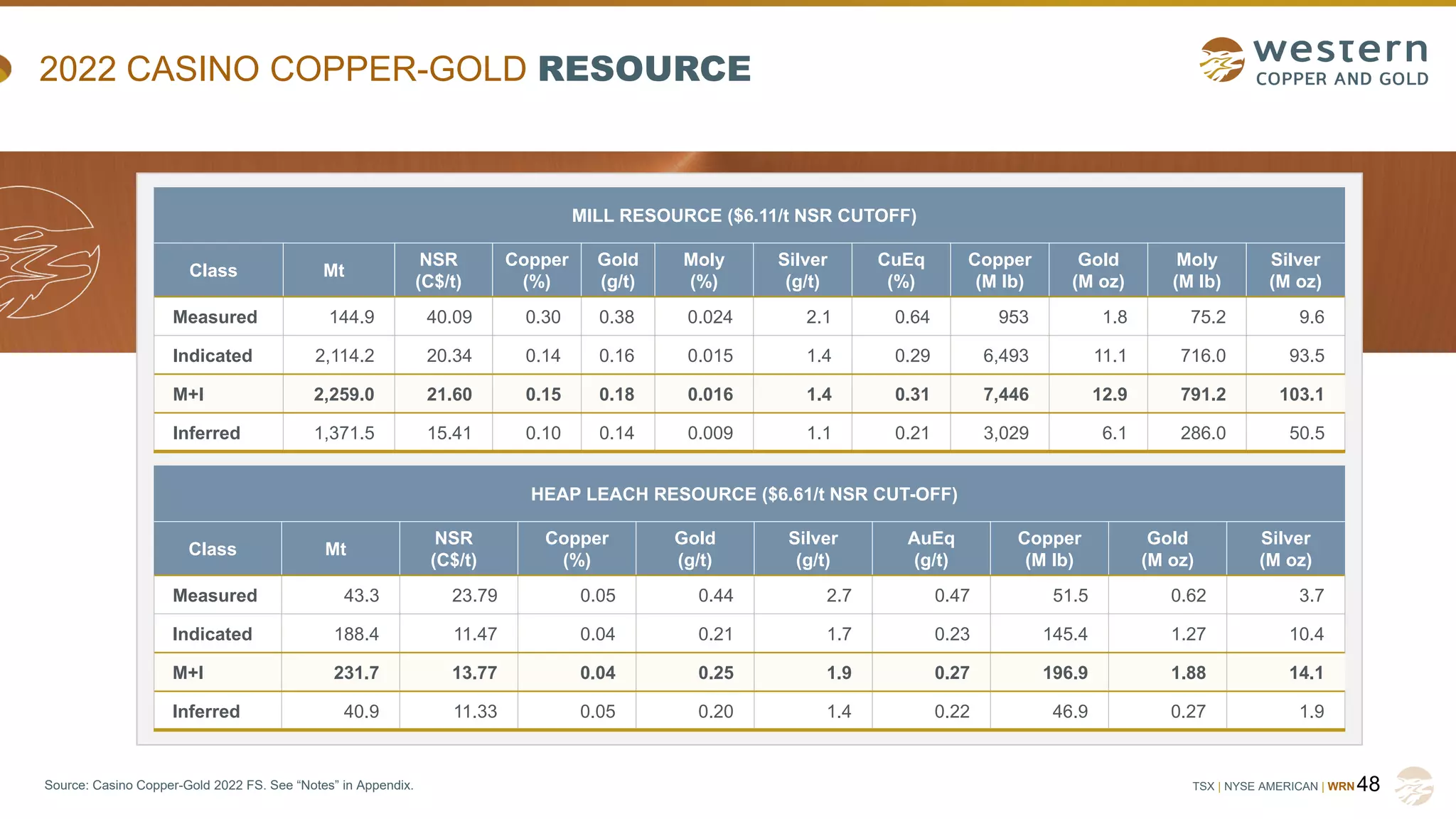 2022 CASINO COPPER-GOLD RESOURCE

western
COPPER AND GOLD

MILL RESOURCE ($6.11/t NSR CUTOFF)

| Class | Mt | NSR (C$/t) | Copper (%) | Gold (g/t) | Moly (%) | Silver (g/t) | CuEq (%) | Copper (M lb) | Gold (M oz) | Moly (M lb) | Silver (M oz) |
|---|---|---|---|---|---|---|---|---|---|---|---|
| Measured | 144.9 | 40.09 | 0.30 | 0.38 | 0.024 | 2.1 | 0.64 | 953 | 1.8 | 75.2 | 9.6 |
| Indicated | 2,114.2 | 20.34 | 0.14 | 0.16 | 0.015 | 1.4 | 0.29 | 6,493 | 11.1 | 716.0 | 93.5 |
| M+I | 2,259.0 | 21.60 | 0.15 | 0.18 | 0.016 | 1.4 | 0.31 | 7,446 | 12.9 | 791.2 | 103.1 |
| Inferred | 1,371.5 | 15.41 | 0.10 | 0.14 | 0.009 | 1.1 | 0.21 | 3,029 | 6.1 | 286.0 | 50.5 |

HEAP LEACH RESOURCE ($6.61/t NSR CUT-OFF)

| Class | Mt | NSR (C$/t) | Copper (%) | Gold (g/t) | Silver (g/t) | AuEq (g/t) | Copper (M lb) | Gold (M oz) | Silver (M oz) |
|---|---|---|---|---|---|---|---|---|---|
| Measured | 43.3 | 23.79 | 0.05 | 0.44 | 2.7 | 0.47 | 51.5 | 0.62 | 3.7 |
| Indicated | 188.4 | 11.47 | 0.04 | 0.21 | 1.7 | 0.23 | 145.4 | 1.27 | 10.4 |
| M+I | 231.7 | 13.77 | 0.04 | 0.25 | 1.9 | 0.27 | 196.9 | 1.88 | 14.1 |
| Inferred | 40.9 | 11.33 | 0.05 | 0.20 | 1.4 | 0.22 | 46.9 | 0.27 | 1.9 |

Source: Casino Copper-Gold 2022 FS. See “Notes” in Appendix.

TSX | NYSE AMERICAN | WRN 48